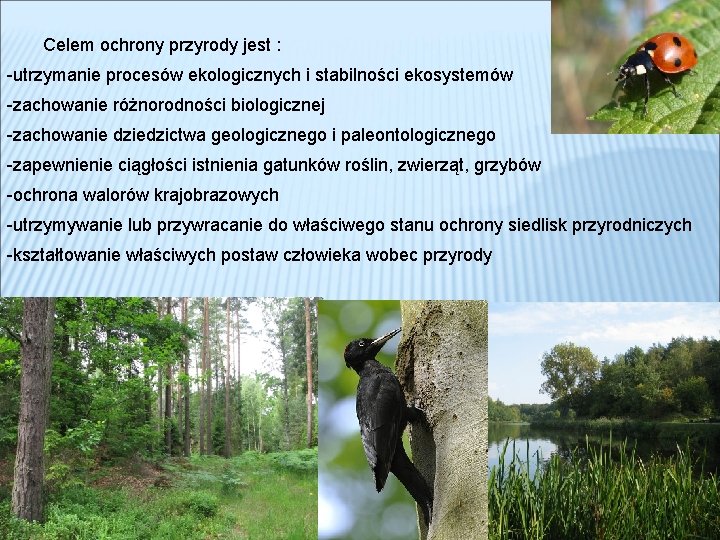 Celem ochrony przyrody jest :
-utrzymanie procesów ekologicznych i stabilności ekosystemów
-zachowanie różnorodności biologicznej
-zachowanie dziedzictwa geologicznego i paleontologicznego
-zapewnienie ciągłości istnienia gatunków roślin, zwierząt, grzybów
-ochrona walorów krajobrazowych
-utrzymywanie lub przywracanie do właściwego stanu ochrony siedlisk przyrodniczych
-kształtowanie właściwych postaw człowieka wobec przyrody